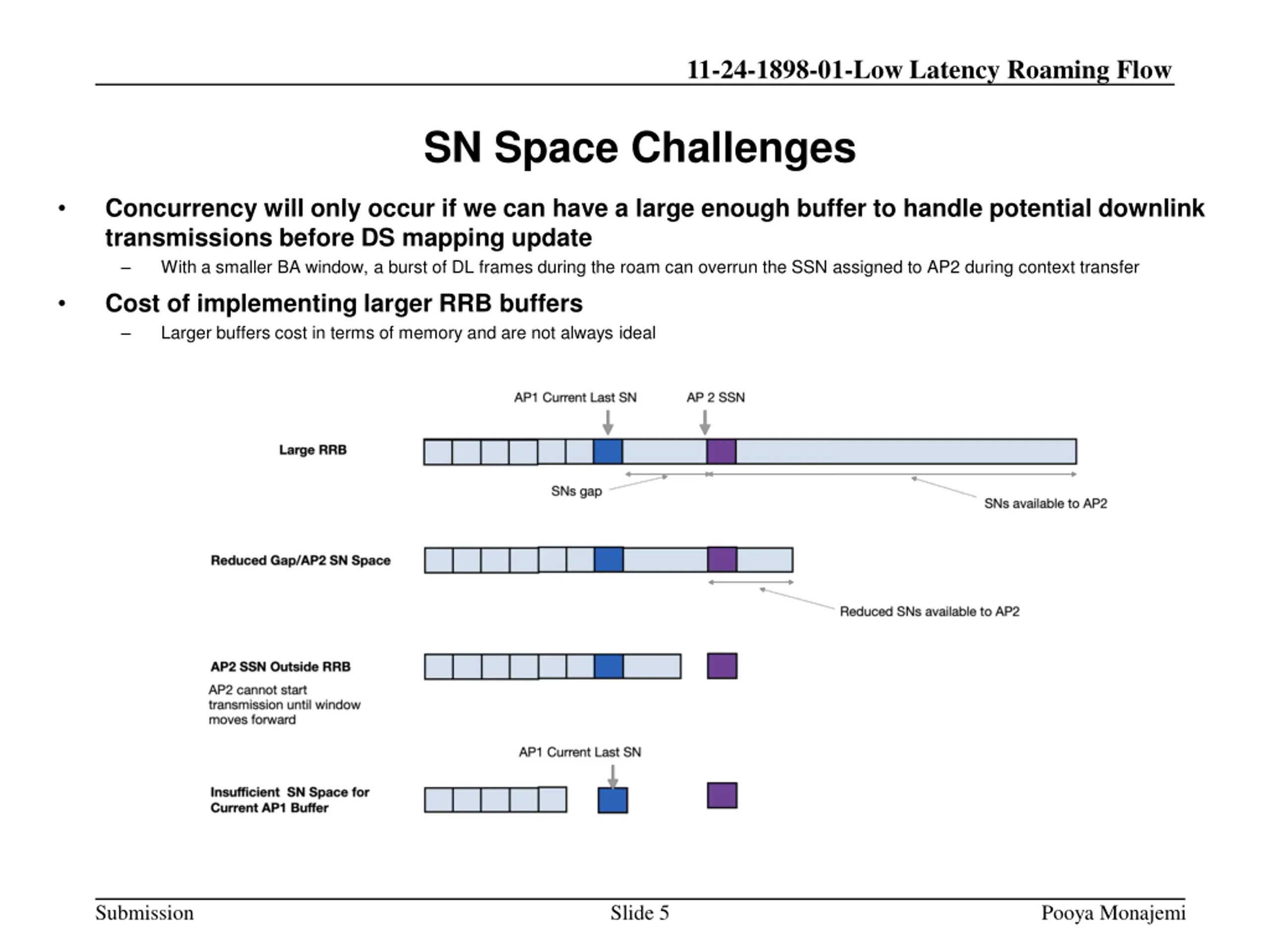 11-24-1898-01-Low Latency Roaming Flow

SN Space Challenges

• Concurrency will only occur if we can have a large enough buffer to handle potential downlink transmissions before DS mapping update
– With a smaller BA window, a burst of DL frames during the roam can overrun the SSN assigned to AP2 during context transfer

• Cost of implementing larger RRB buffers
– Larger buffers cost in terms of memory and are not always ideal

AP1 Current Last SN

AP 2 SSN

Large RRB

SNs gap

SNs available to AP2

Reduced Gap/AP2 SN Space

Reduced SNs available to AP2

AP2 SSN Outside RRB

AP2 cannot start transmission until window moves forward

AP1 Current Last SN

Insufficient SN Space for Current AP1 Buffer

Submission

Slide 5

Pooya Monajemi